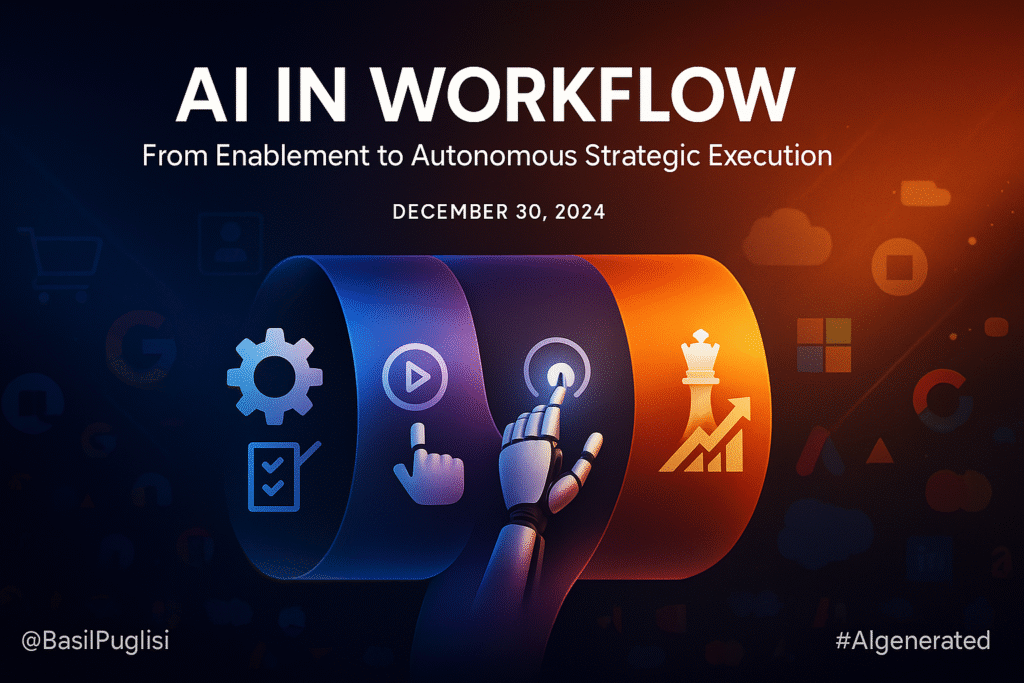 AI IN WORKFLOW

From Enablement to Autonomous Strategic Execution

DECEMBER 30, 2024

@BasilPuglisi

#AIgenerated